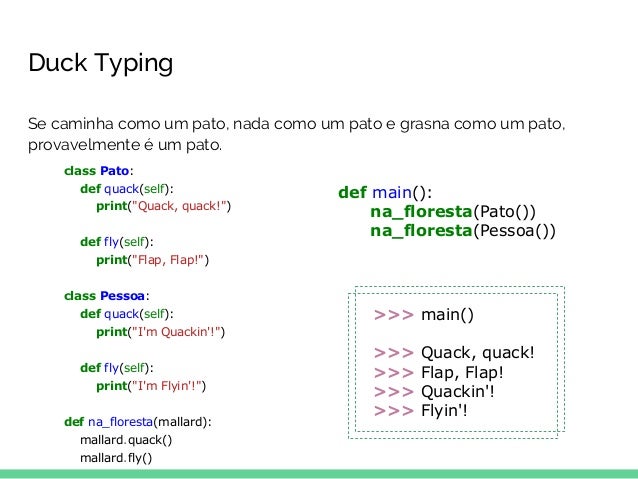 Duck Typing

Se caminha como um pato, nada como um pato e grasna como um pato, provavelmente é um pato.

class Pato:
    def quack(self):
        print("Quack, quack!")

    def fly(self):
        print("Flap, Flap!")

class Pessoa:
    def quack(self):
        print("I'm Quackin'!")

    def fly(self):
        print("I'm Flyin'!")

def na_floresta(mallard):
    mallard.quack()
    mallard.fly()

def main():
    na_floresta(Pato())
    na_floresta(Pessoa())

>>> main()

>>> Quack, quack!
>>> Flap, Flap!
>>> Quackin'!
>>> Flyin'!